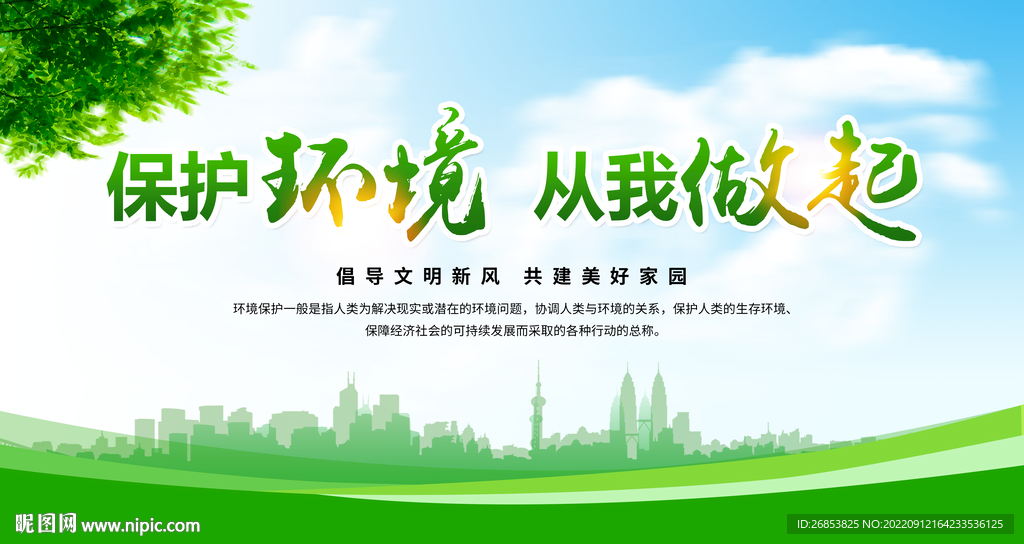 保护环境 从我做起

倡导文明新风 共建美好家园

环境保护一般是指人类为解决现实或潜在的环境问题，协调人类与环境的关系，保护人类的生存环境、保障经济社会的可持续发展而采取的各种行动的总称。

昵图网 www.nipic.com

ID:26853825 NO:20220912164233536125